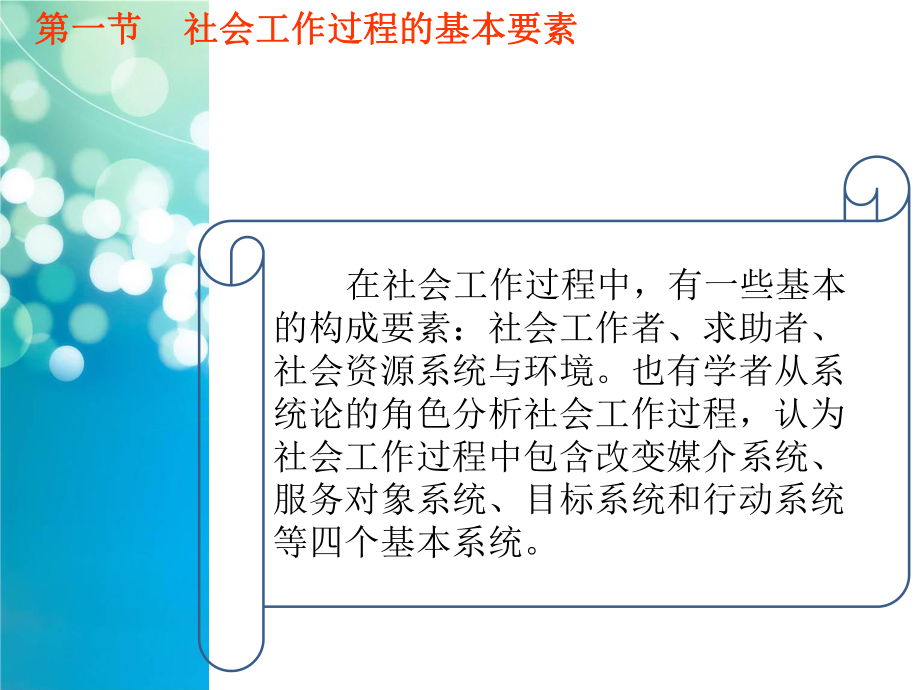 第一节　社会工作过程的基本要素

在社会工作过程中，有一些基本的构成要素：社会工作者、求助者、社会资源系统与环境。也有学者从系统论的角色分析社会工作过程，认为社会工作过程中包含改变媒介系统、服务对象系统、目标系统和行动系统等四个基本系统。